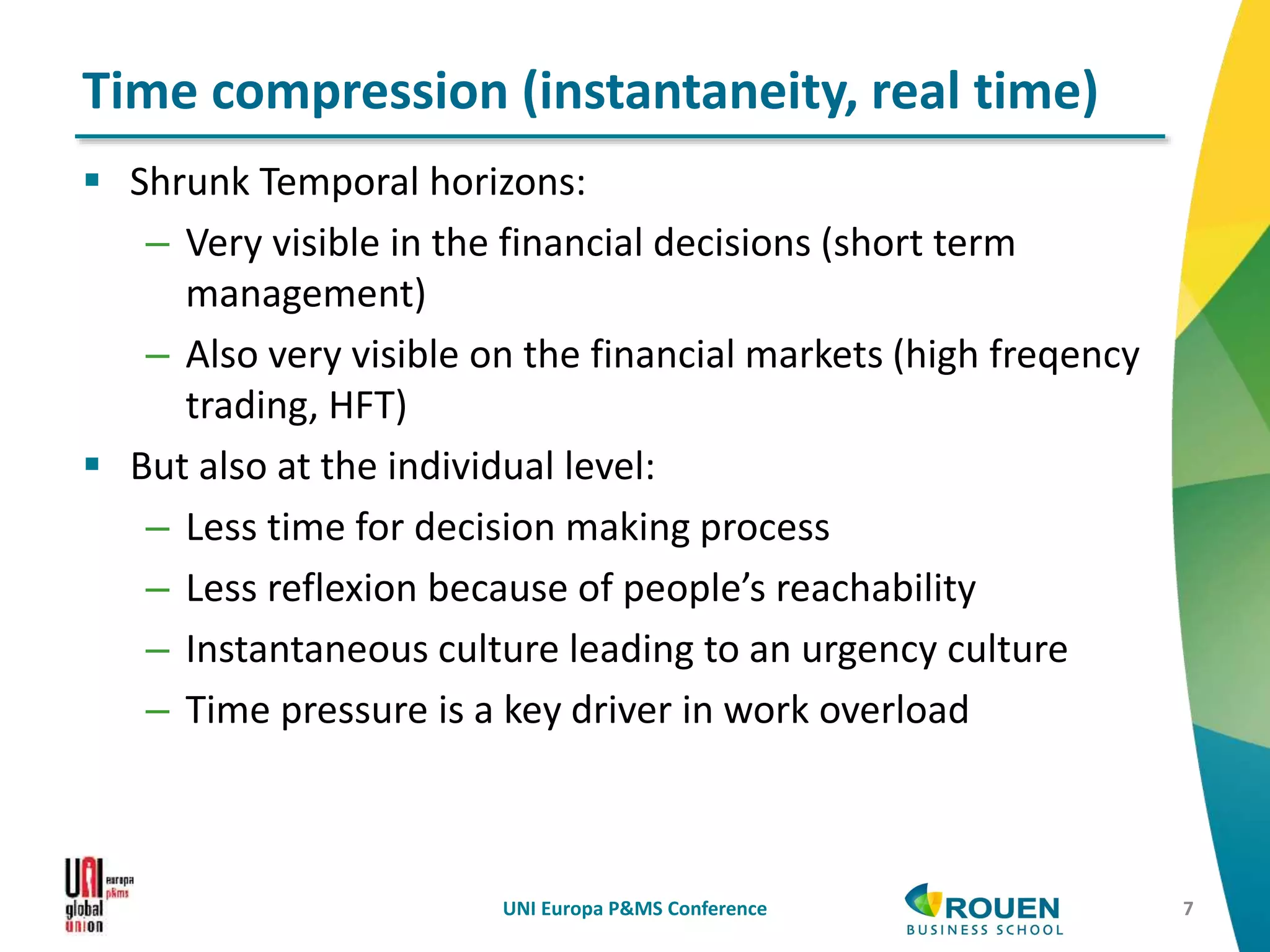 Time compression (instantaneity, real time)

▪ Shrunk Temporal horizons:
– Very visible in the financial decisions (short term management)
– Also very visible on the financial markets (high freqency trading, HFT)

▪ But also at the individual level:
– Less time for decision making process
– Less reflexion because of people's reachability
– Instantaneous culture leading to an urgency culture
– Time pressure is a key driver in work overload

UNI europa p&ms global union

UNI Europa P&MS Conference

ROUEN BUSINESS SCHOOL

7